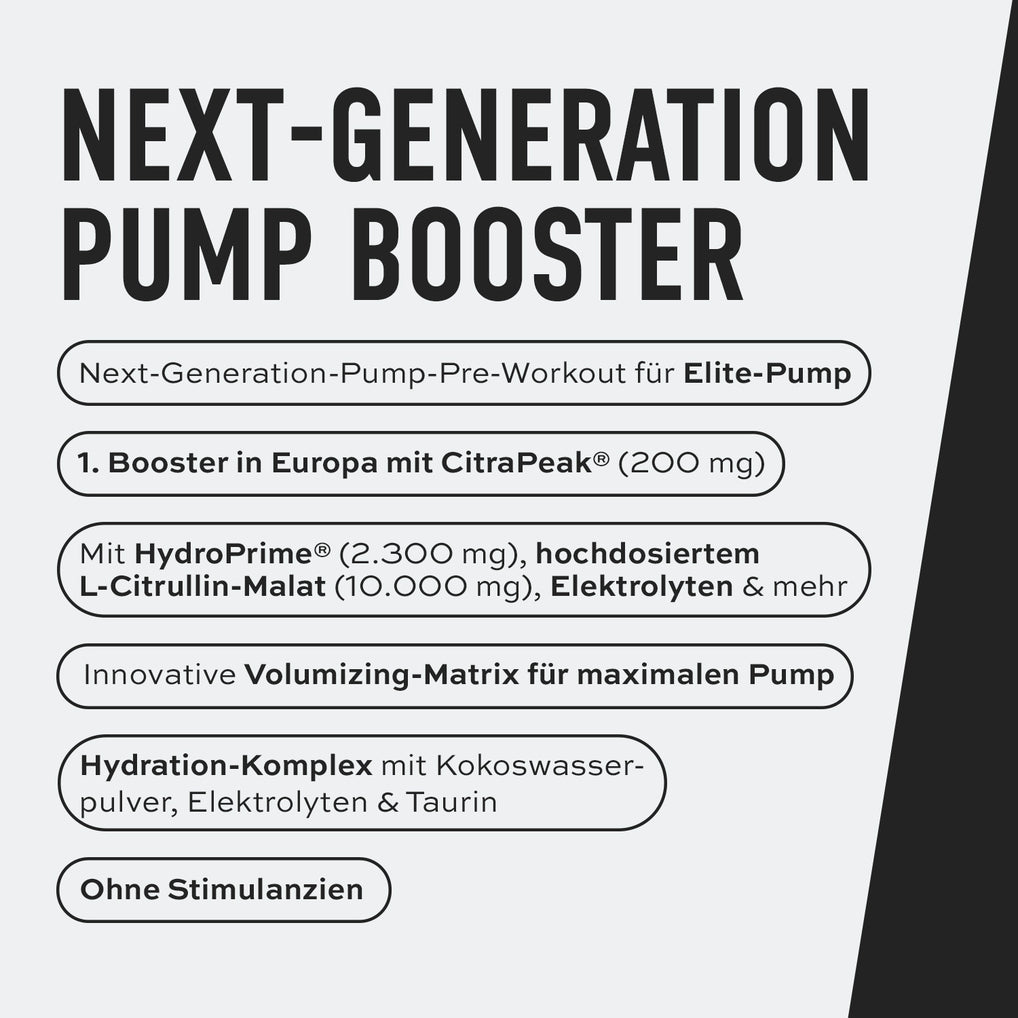 NEXT-GENERATION PUMP BOOSTER

Next-Generation-Pump-Pre-Workout für Elite-Pump

1. Booster in Europa mit CitraPeak® (200 mg)

Mit HydroPrime® (2.300 mg), hochdosiertem L-Citrullin-Malat (10.000 mg), Elektrolyten & mehr

Innovative Volumizing-Matrix für maximalen Pump

Hydration-Komplex mit Kokoswasserpulver, Elektrolyten & Taurin

Ohne Stimulanzien